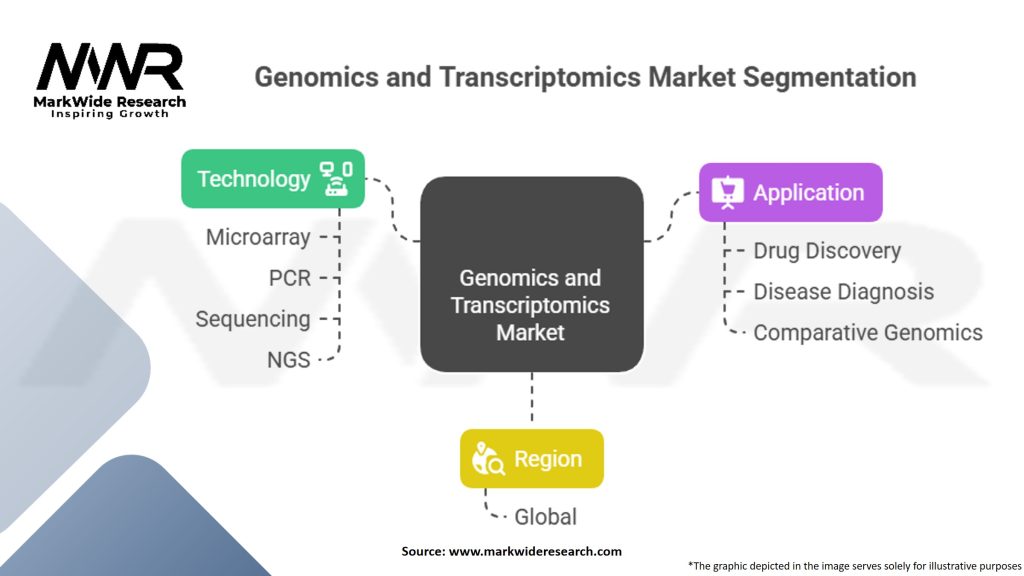 MWR
MarkWide Research
Inspiring Growth

Genomics and Transcriptomics Market Segmentation

Technology
Microarray
PCR
Sequencing
NGS

Genomics and Transcriptomics Market

Application
Drug Discovery
Disease Diagnosis
Comparative Genomics

Region
Global

Source: www.markwideresearch.com

*The graphic depicted in the image serves solely for illustrative purposes